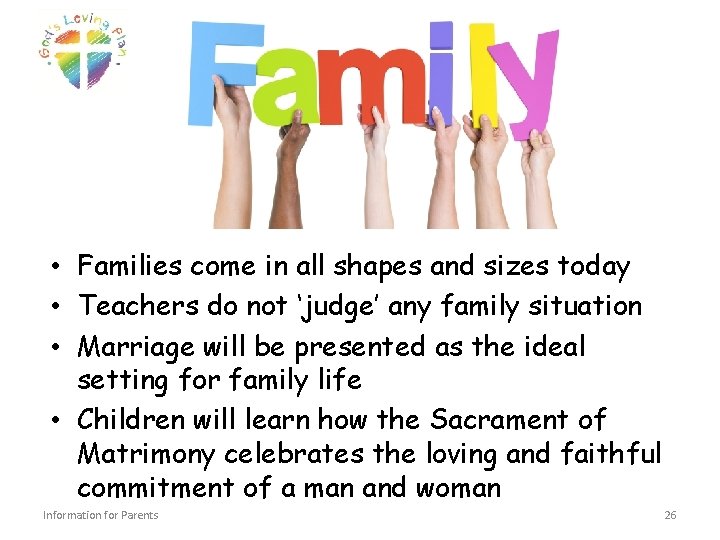 God's Loving Plan

Family

• Families come in all shapes and sizes today
• Teachers do not 'judge' any family situation
• Marriage will be presented as the ideal setting for family life
• Children will learn how the Sacrament of Matrimony celebrates the loving and faithful commitment of a man and woman

Information for Parents

26